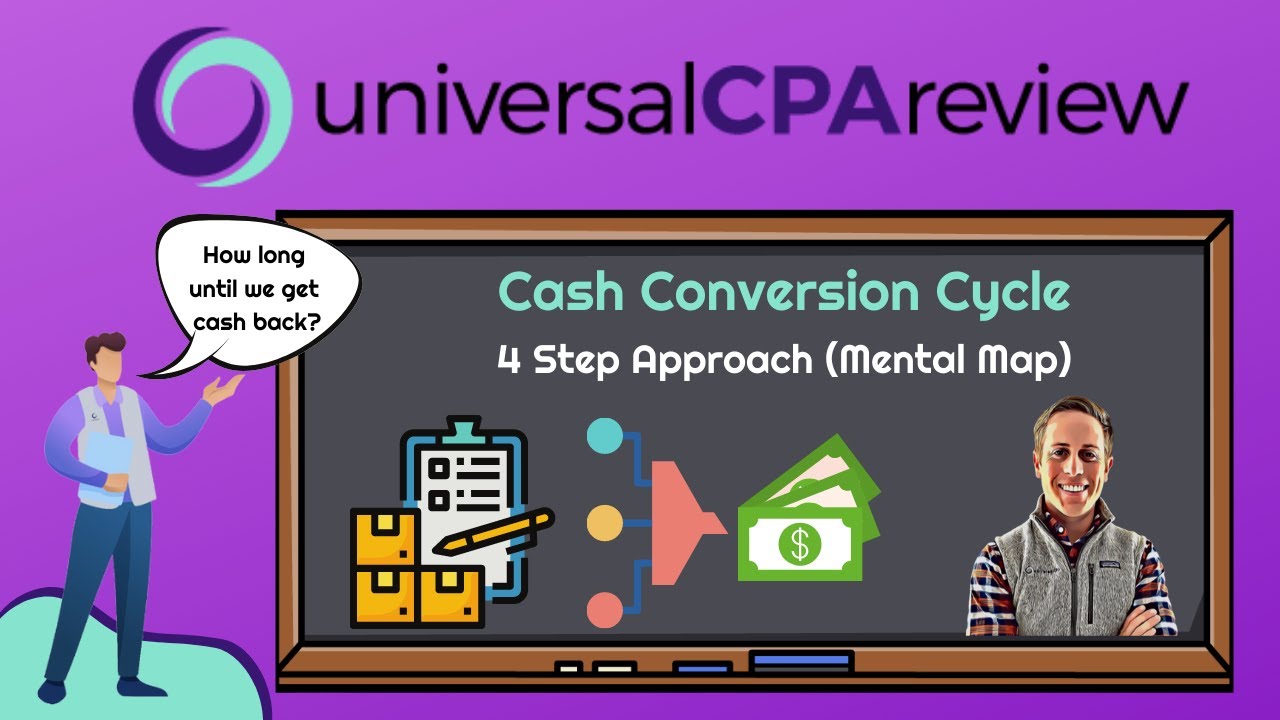 universalCPAreview

How long until we get cash back?

Cash Conversion Cycle

4 Step Approach (Mental Map)

$